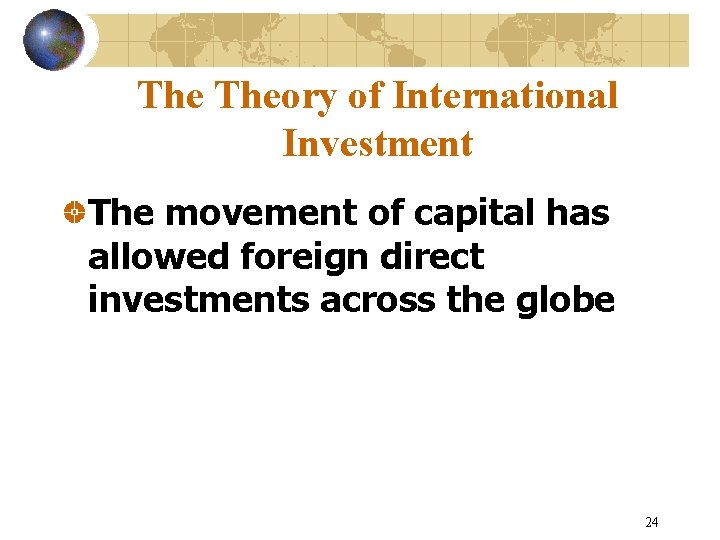 The Theory of International Investment

The movement of capital has allowed foreign direct investments across the globe

24